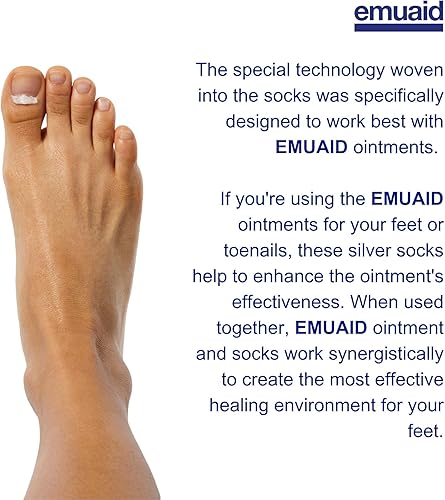 emuaid

The special technology woven into the socks was specifically designed to work best with EMUAID ointments.

If you're using the EMUAID ointments for your feet or toenails, these silver socks help to enhance the ointment's effectiveness. When used together, EMUAID ointment and socks work synergistically to create the most effective healing environment for your feet.